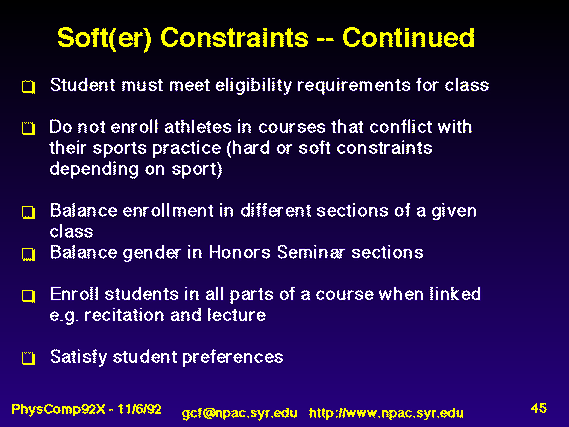 Soft(er) Constraints -- Continued

Student must meet eligibility requirements for class

Do not enroll athletes in courses that conflict with their sports practice (hard or soft constraints depending on sport)

Balance enrollment in different sections of a given class

Balance gender in Honors Seminar sections

Enroll students in all parts of a course when linked e.g. recitation and lecture

Satisfy student preferences

PhysComp92X - 11/6/92 gcf@npac.syr.edu http://www.npac.syr.edu 45